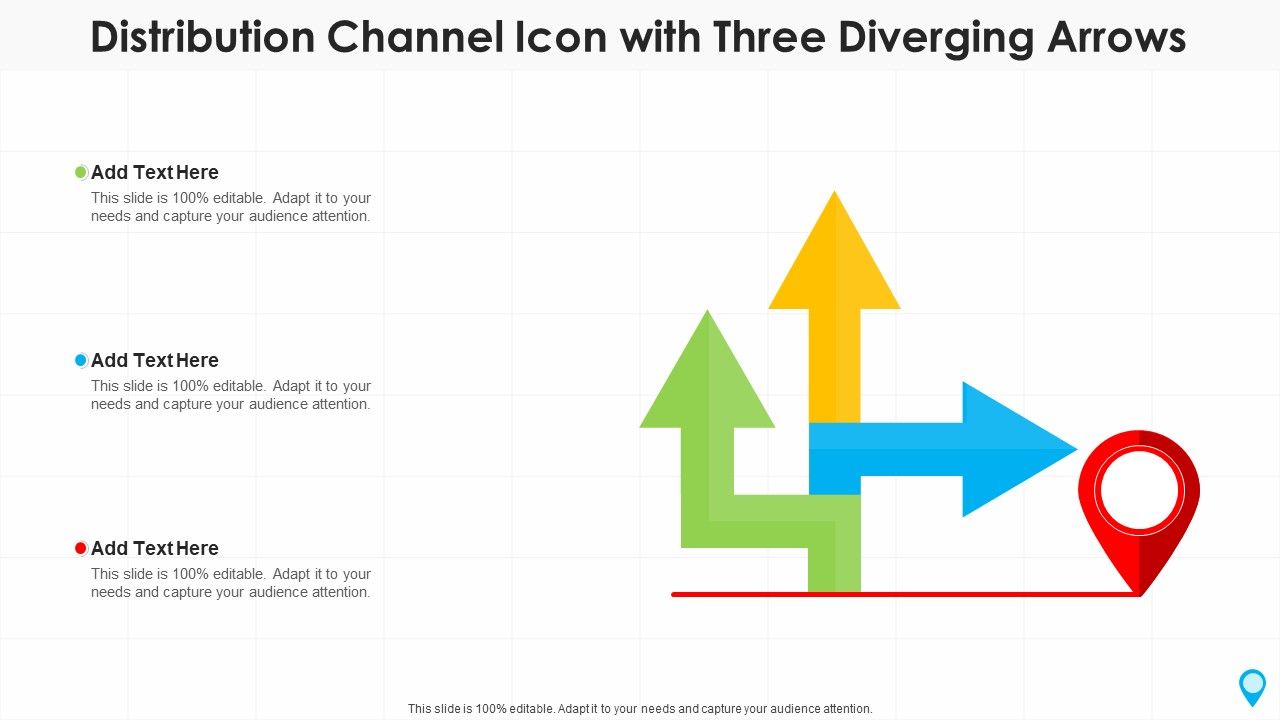 Distribution Channel Icon with Three Diverging Arrows

Add Text Here
This slide is 100% editable. Adapt it to your needs and capture your audience attention.

Add Text Here
This slide is 100% editable. Adapt it to your needs and capture your audience attention.

Add Text Here
This slide is 100% editable. Adapt it to your needs and capture your audience attention.

This slide is 100% editable. Adapt it to your needs and capture your audience attention.